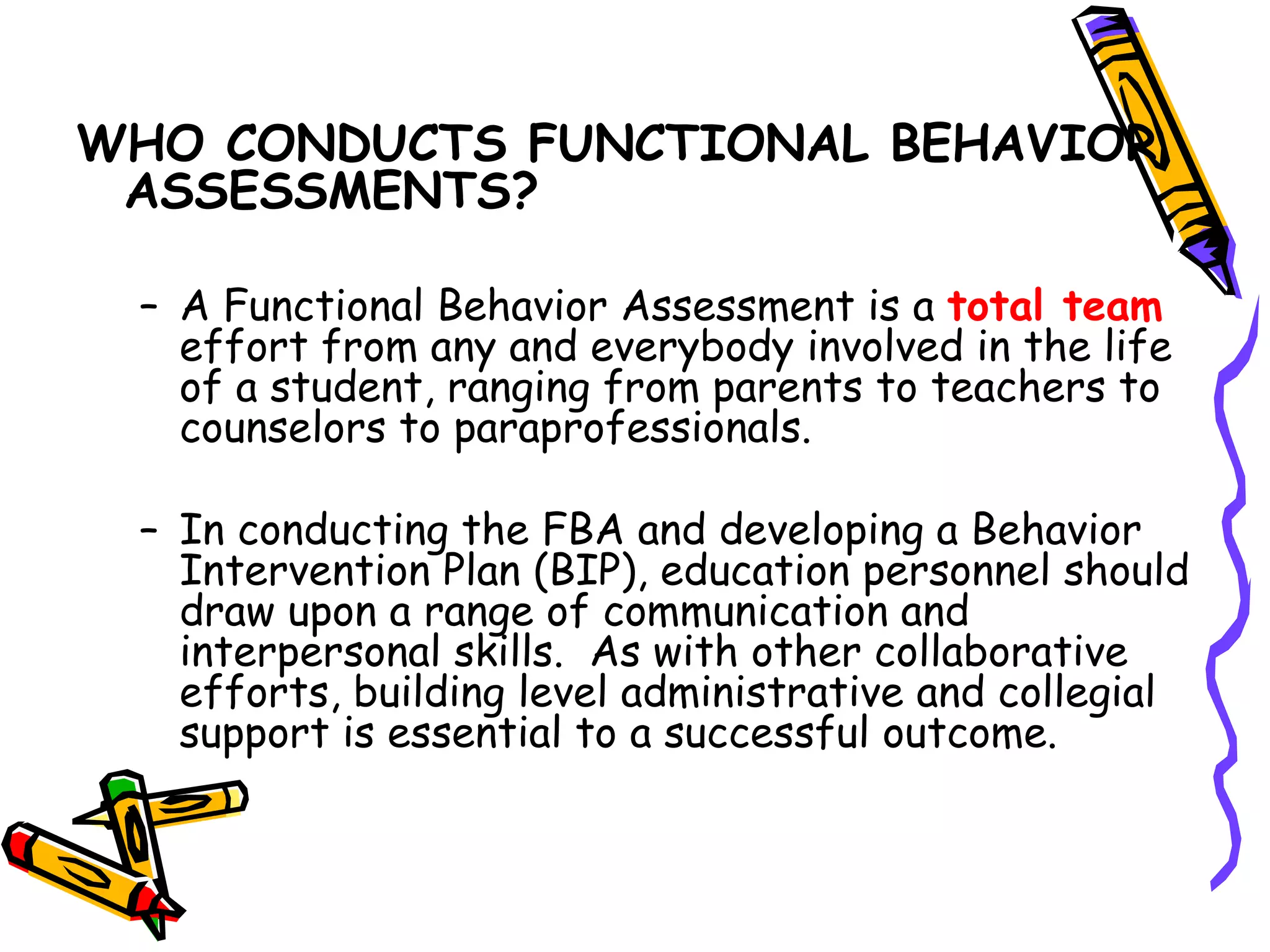 WHO CONDUCTS FUNCTIONAL BEHAVIOR ASSESSMENTS?

– A Functional Behavior Assessment is a total team effort from any and everybody involved in the life of a student, ranging from parents to teachers to counselors to paraprofessionals.

– In conducting the FBA and developing a Behavior Intervention Plan (BIP), education personnel should draw upon a range of communication and interpersonal skills. As with other collaborative efforts, building level administrative and collegial support is essential to a successful outcome.